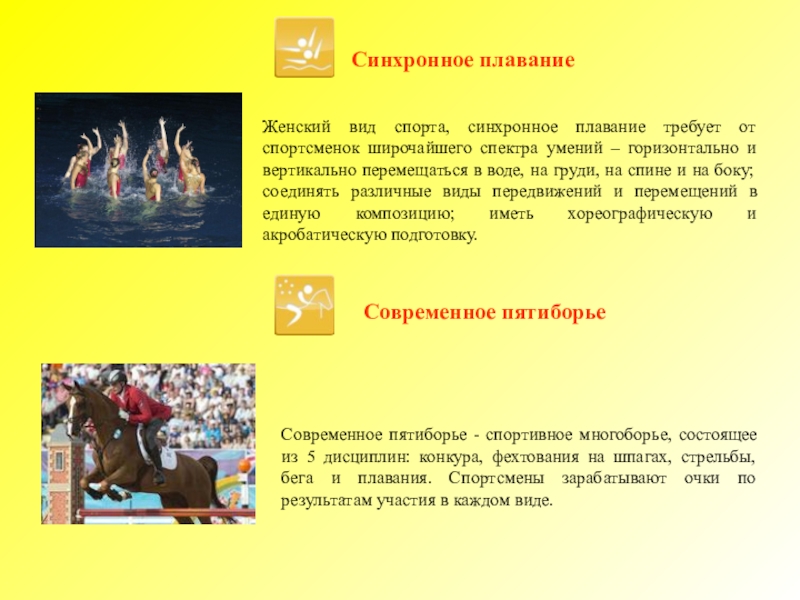 Синхронное плавание

Женский вид спорта, синхронное плавание требует от спортсменок широчайшего спектра умений – горизонтально и вертикально перемещаться в воде, на груди, на спине и на боку; соединять различные виды передвижений и перемещений в единую композицию; иметь хореографическую и акробатическую подготовку.

Современное пятиборье

Современное пятиборье - спортивное многоборье, состоящее из 5 дисциплин: конкура, фехтования на шпагах, стрельбы, бега и плавания. Спортсмены зарабатывают очки по результатам участия в каждом виде.